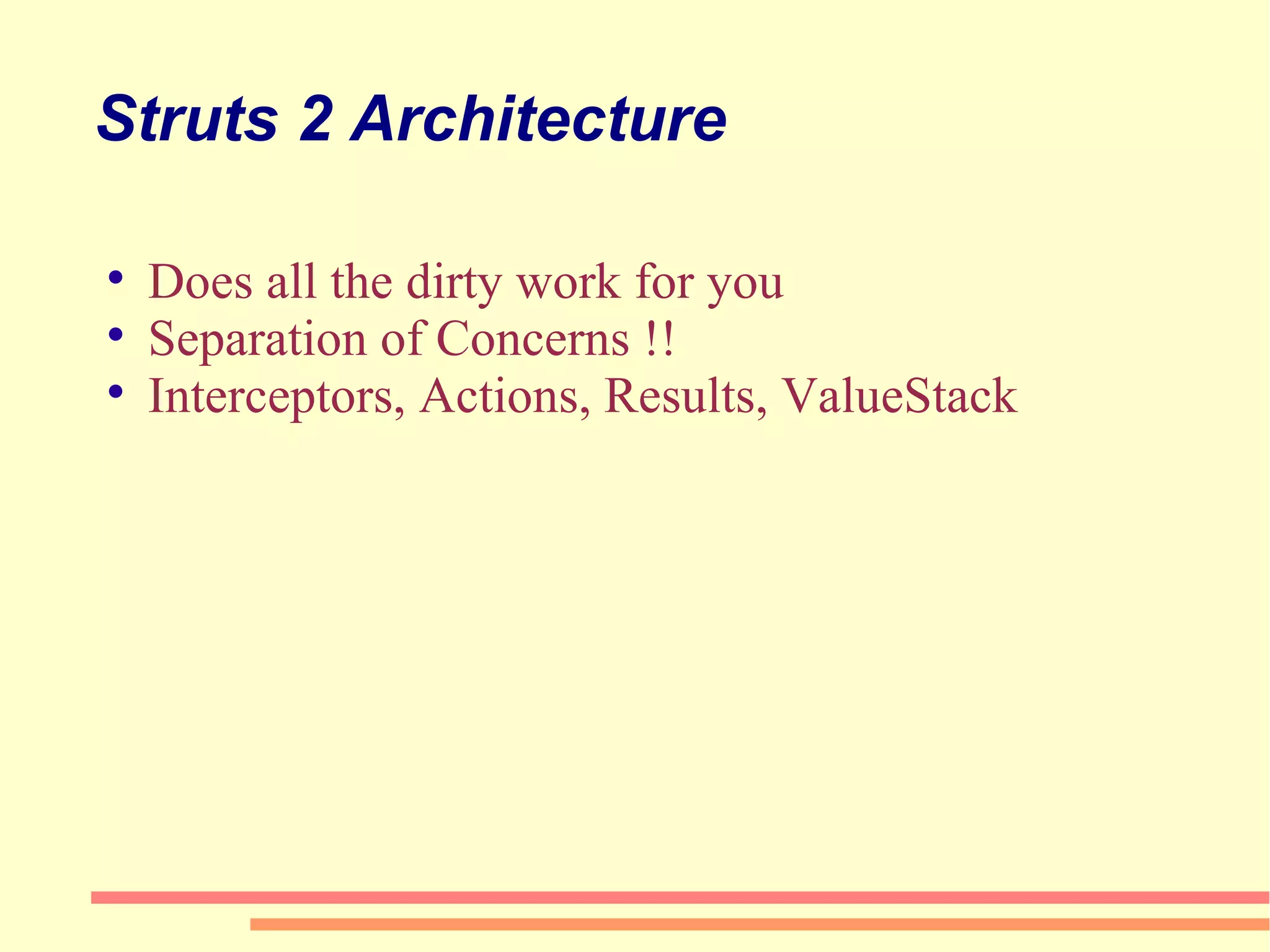 Struts 2 Architecture

• Does all the dirty work for you
• Separation of Concerns !!
• Interceptors, Actions, Results, ValueStack